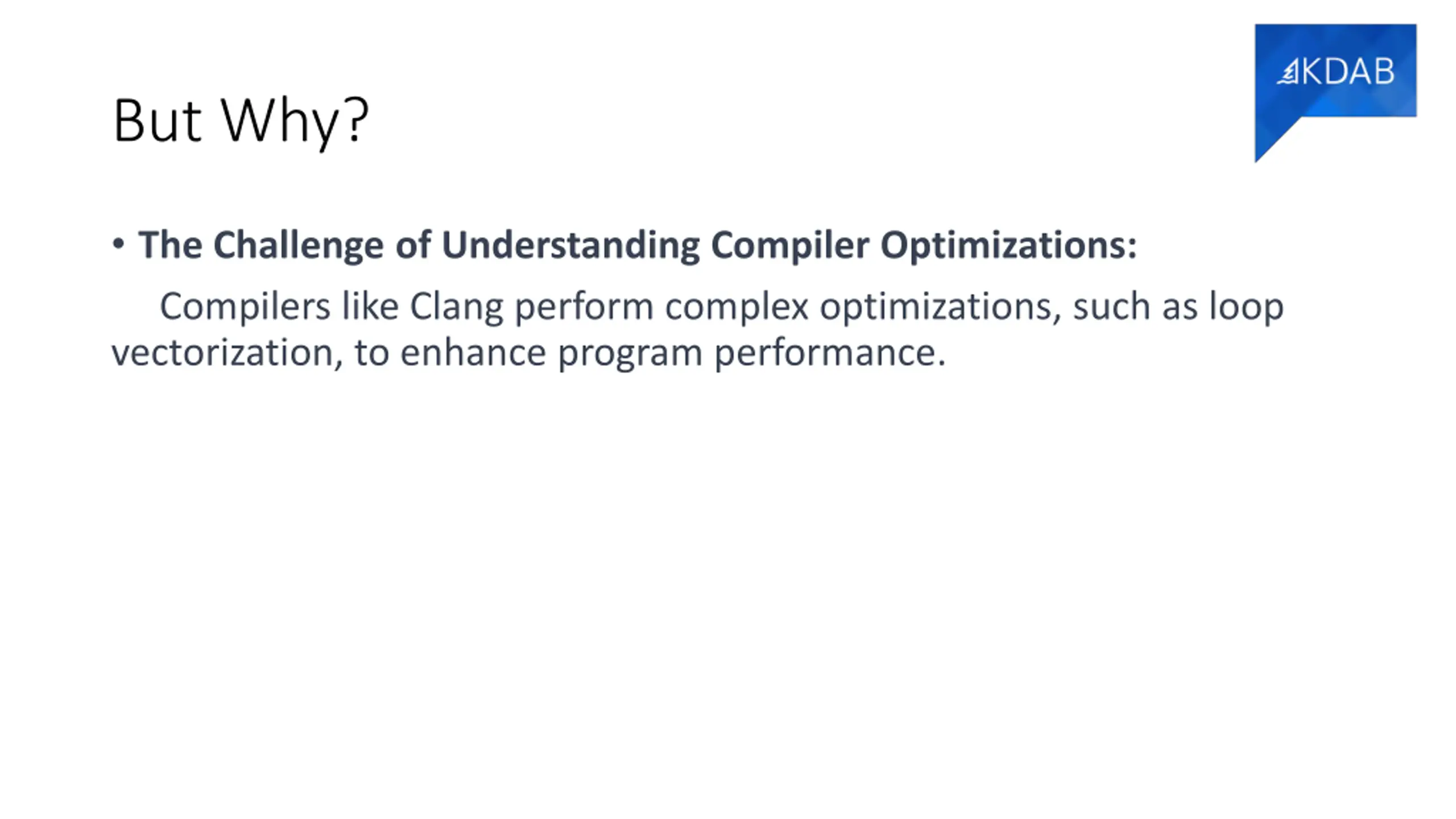 KDAB

But Why?

• The Challenge of Understanding Compiler Optimizations:

Compilers like Clang perform complex optimizations, such as loop vectorization, to enhance program performance.